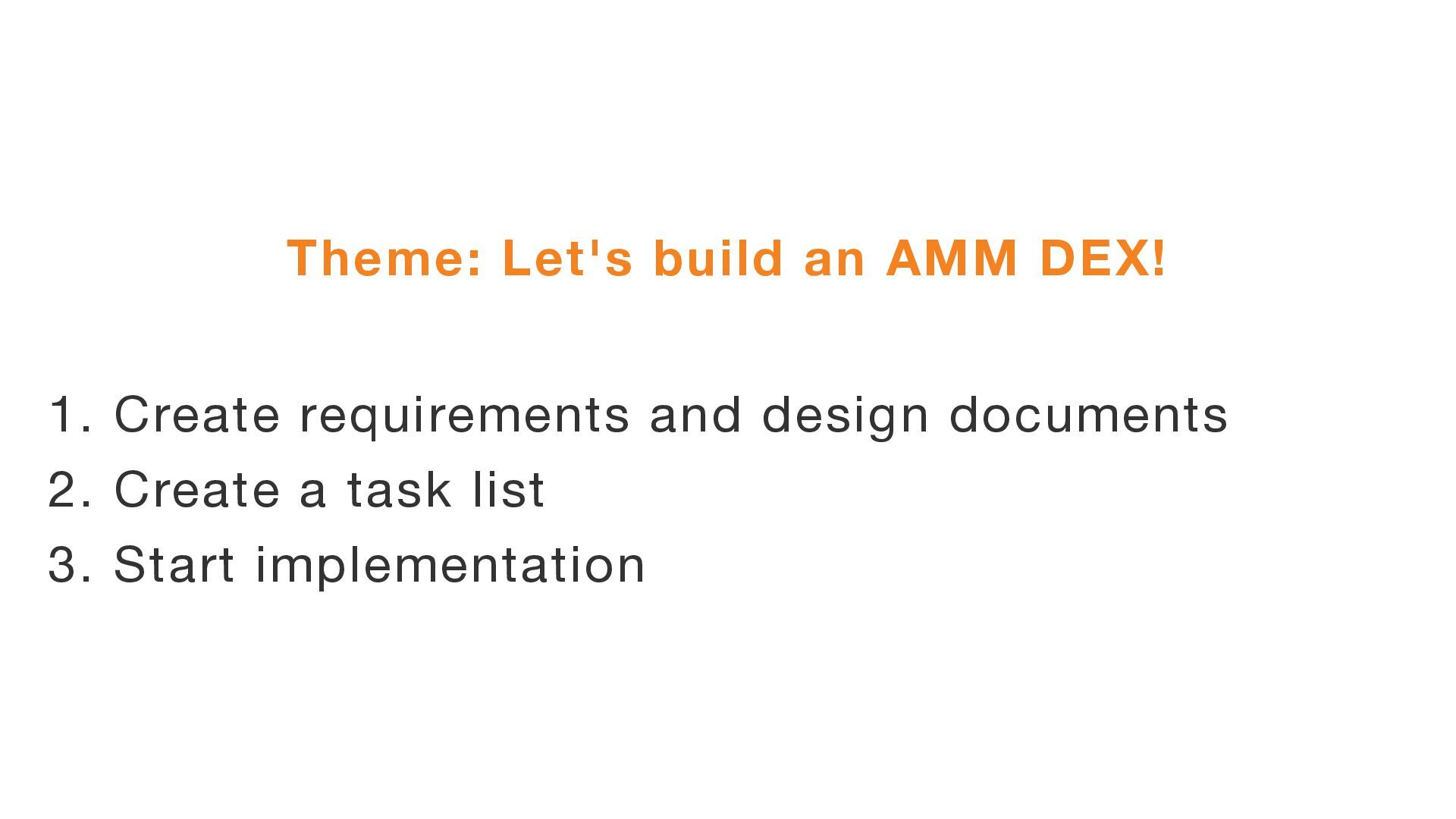 Theme: Let's build an AMM DEX!

1. Create requirements and design documents
2. Create a task list
3. Start implementation